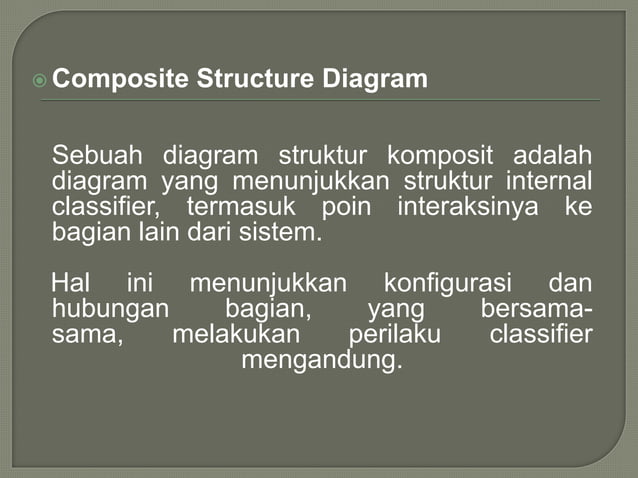 Composite Structure Diagram

Sebuah diagram struktur komposit adalah diagram yang menunjukkan struktur internal classifier, termasuk poin interaksinya ke bagian lain dari sistem.

Hal ini menunjukkan konfigurasi dan hubungan bagian, yang bersama-sama, melakukan perilaku classifier mengandung.